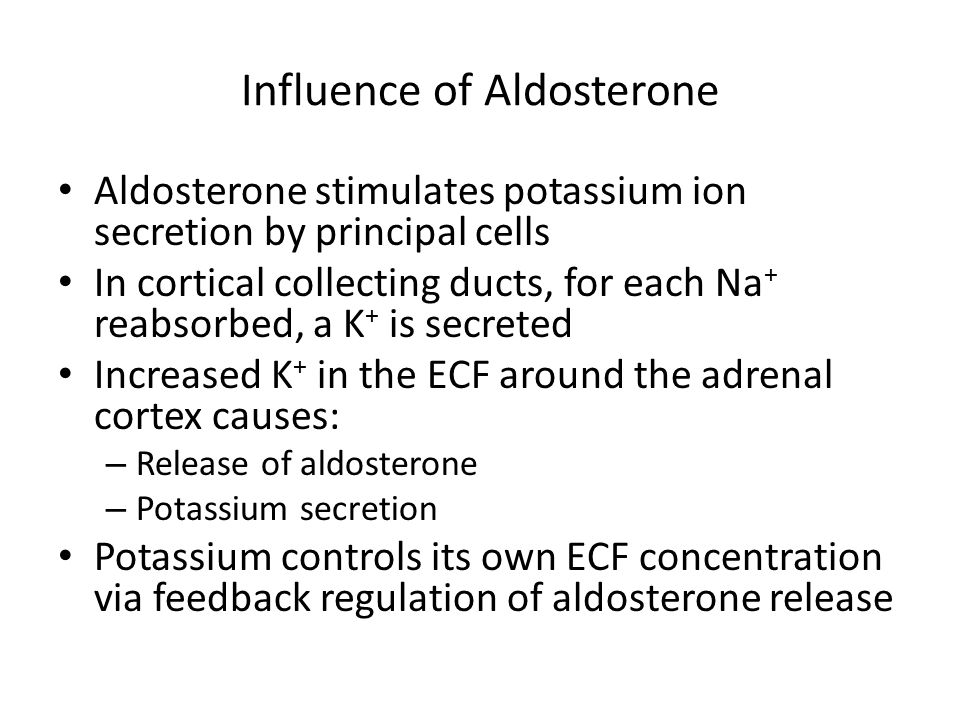 Influence of Aldosterone

• Aldosterone stimulates potassium ion secretion by principal cells
• In cortical collecting ducts, for each $Na^+$ reabsorbed, a $K^+$ is secreted
• Increased $K^+$ in the ECF around the adrenal cortex causes:
– Release of aldosterone
– Potassium secretion
• Potassium controls its own ECF concentration via feedback regulation of aldosterone release